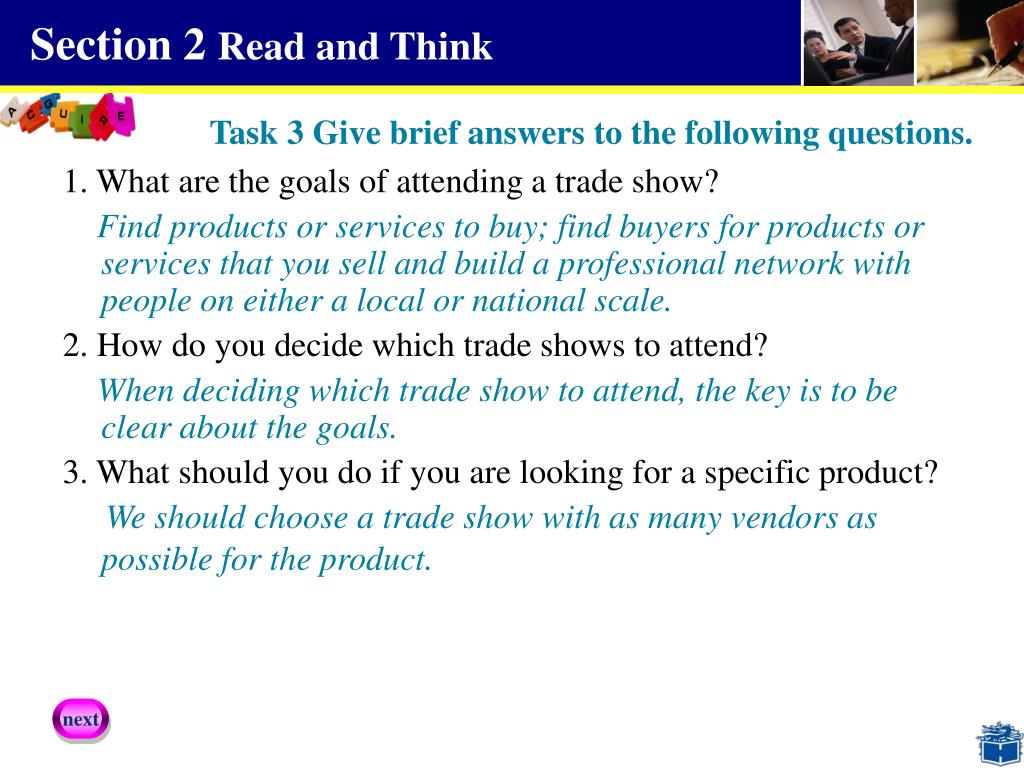 Section 2 Read and Think

A C Q U I R E

Task 3 Give brief answers to the following questions.

1. What are the goals of attending a trade show?

Find products or services to buy; find buyers for products or services that you sell and build a professional network with people on either a local or national scale.

2. How do you decide which trade shows to attend?

When deciding which trade show to attend, the key is to be clear about the goals.

3. What should you do if you are looking for a specific product?

We should choose a trade show with as many vendors as possible for the product.

next